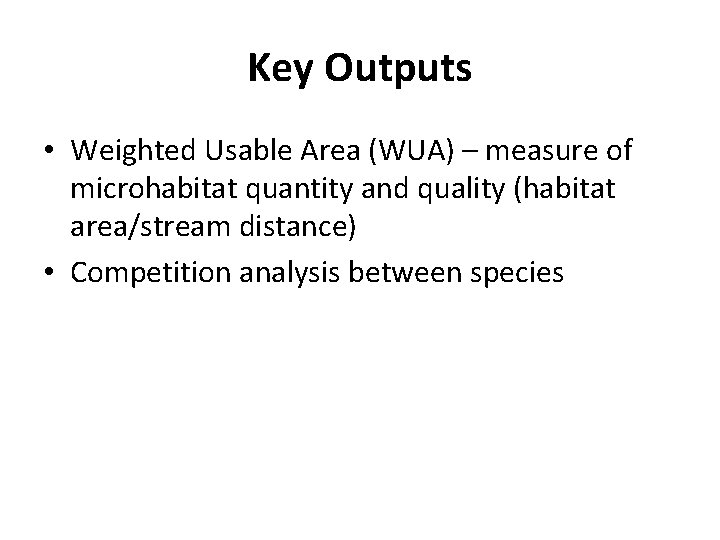 Key Outputs

• Weighted Usable Area (WUA) – measure of microhabitat quantity and quality (habitat area/stream distance)

• Competition analysis between species